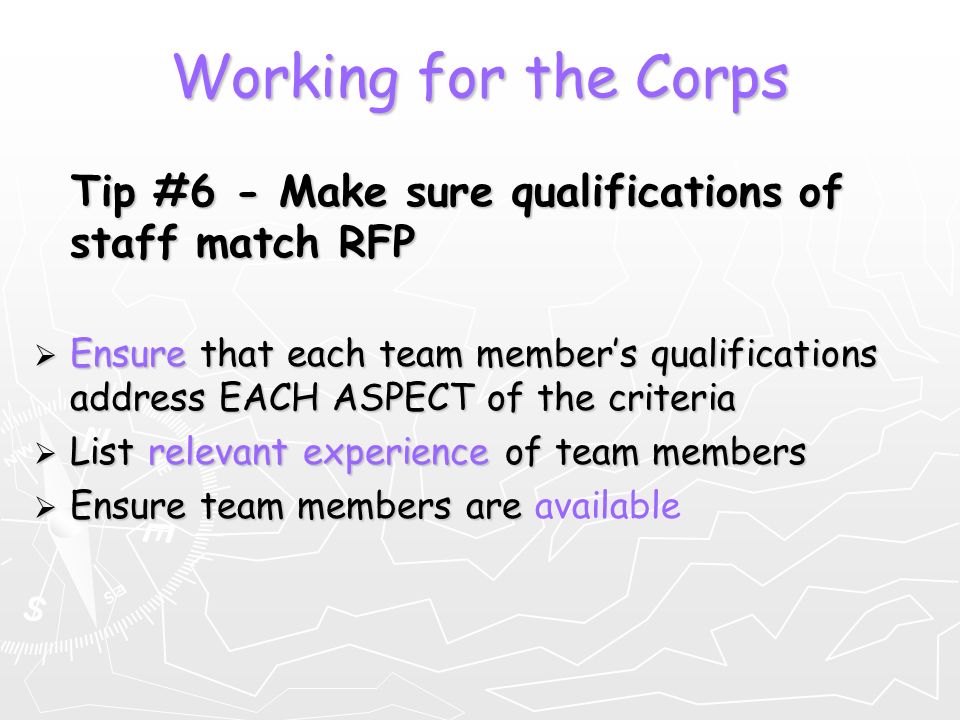 Working for the Corps

Tip #6 - Make sure qualifications of staff match RFP

➢ Ensure that each team member's qualifications address EACH ASPECT of the criteria
➢ List relevant experience of team members
➢ Ensure team members are available